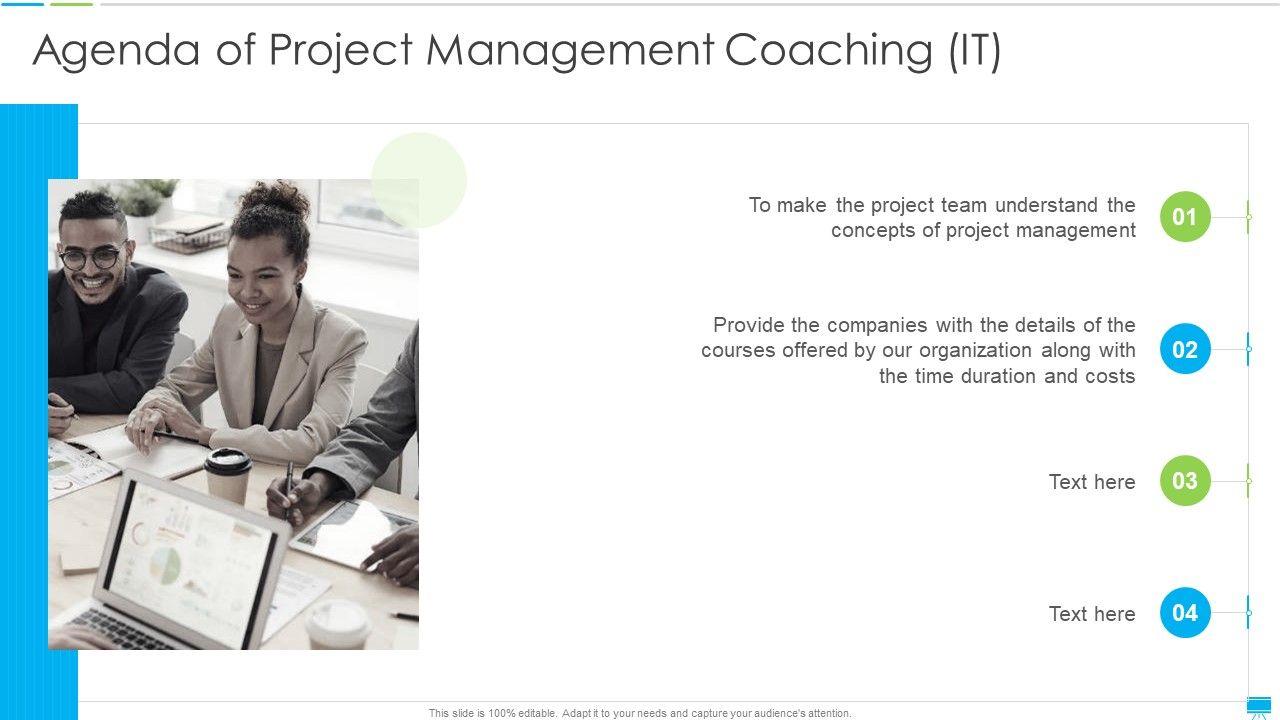 Agenda of Project Management Coaching (IT)

To make the project team understand the concepts of project management

01

Provide the companies with the details of the courses offered by our organization along with the time duration and costs

02

Text here

03

Text here

04

This slide is 100% editable. Adapt it to your needs and capture your audience's attention.